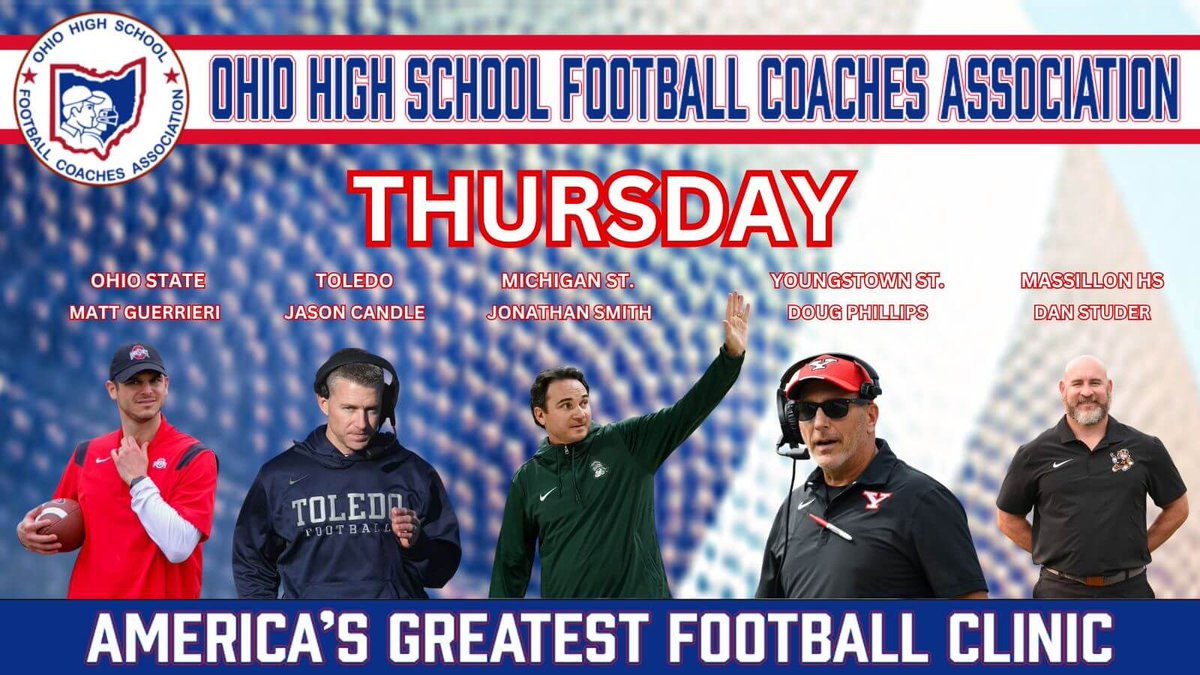 OHIO HIGH SCHOOL FOOTBALL COACHES ASSOCIATION

OHIO HIGH SCHOOL FOOTBALL COACHES ASSOCIATION

THURSDAY

OHIO STATE
MATT GUERRIERI

TOLEDO
JASON CANDLE

MICHIGAN ST.
JONATHAN SMITH

YOUNGSTOWN ST.
DOUG PHILLIPS

MASSILLON HS
DAN STUDER

TOLEDO FOOTBALL

Y

AMERICA'S GREATEST FOOTBALL CLINIC